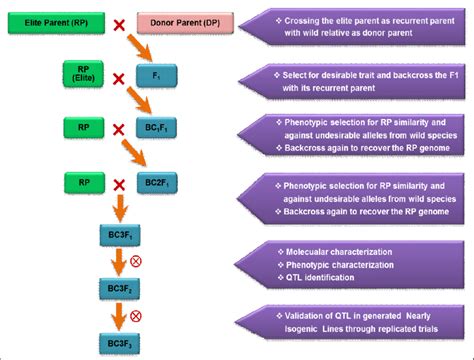 Elite Parent (RP) × Donor Parent (DP)

❖ Crossing the elite parent as recurrent parent with wild relative as donor parent

RP (Elite) × $F_1$

❖ Select for desirable trait and backcross the F1 with its recurrent parent

RP × $BC_1F_1$

❖ Phenotypic selection for RP similarity and against undesirable alleles from wild species
❖ Backcross again to recover the RP genome

RP × $BC2F_1$

❖ Phenotypic selection for RP similarity and against undesirable alleles from wild species
❖ Backcross again to recover the RP genome

$BC3F_1$

⊗

❖ Molecular characterization
❖ Phenotypic characterization
❖ QTL identification

$BC3F_2$

⊗

❖ Validation of QTL in generated Nearly Isogenic Lines through replicated trials

$BC3F_3$